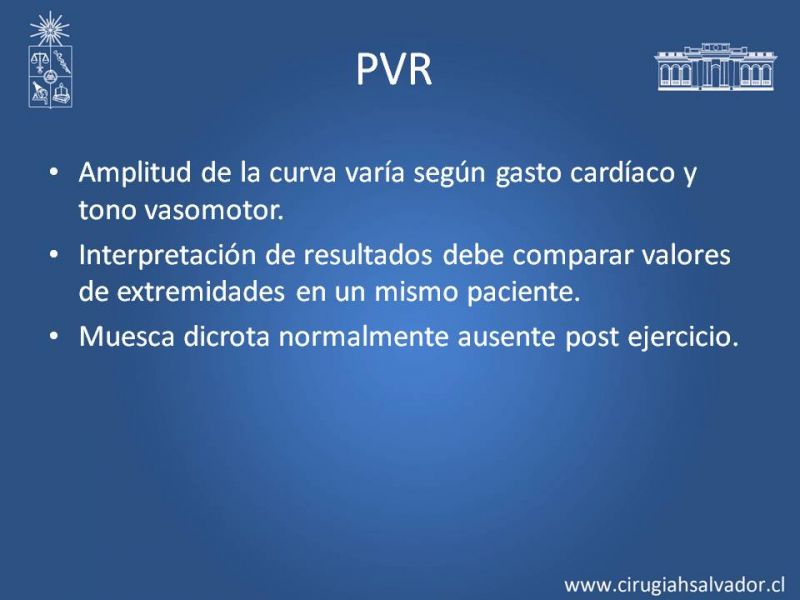 PVR

• Amplitud de la curva varía según gasto cardíaco y tono vasomotor.
• Interpretación de resultados debe comparar valores de extremidades en un mismo paciente.
• Muesca dicrota normalmente ausente post ejercicio.

www.cirugiahsalvador.cl